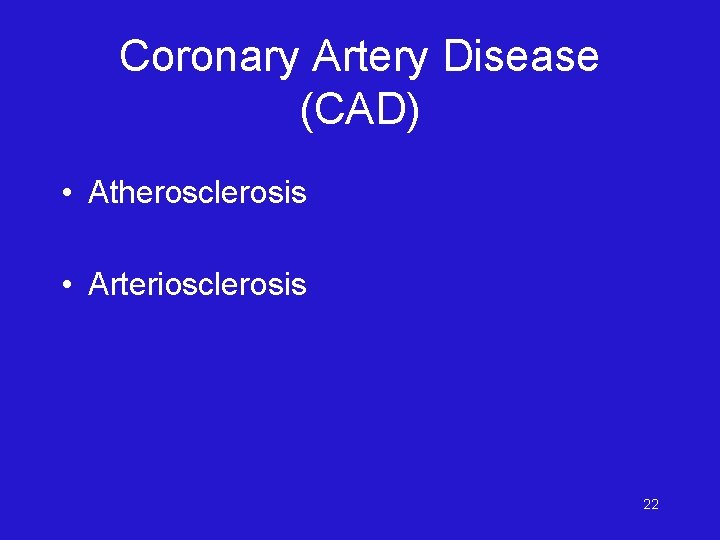 Coronary Artery Disease (CAD)

• Atherosclerosis

• Arteriosclerosis

22